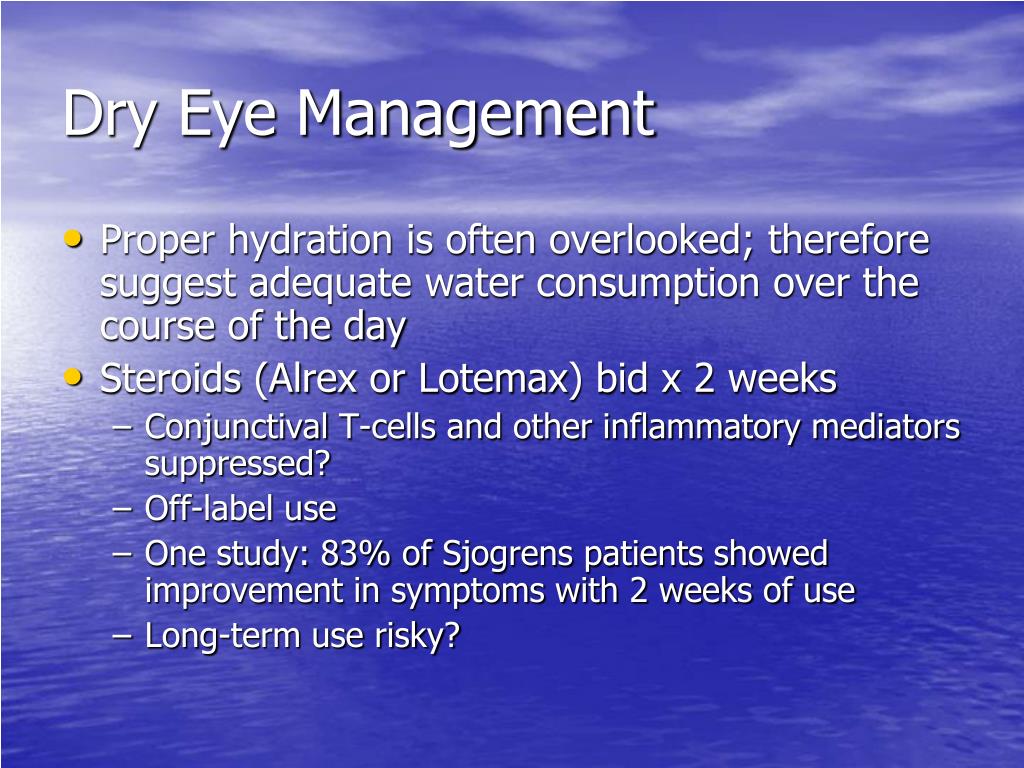 Dry Eye Management

• Proper hydration is often overlooked; therefore suggest adequate water consumption over the course of the day
• Steroids (Alrex or Lotemax) bid x 2 weeks
– Conjunctival T-cells and other inflammatory mediators suppressed?
– Off-label use
– One study: 83% of Sjogrens patients showed improvement in symptoms with 2 weeks of use
– Long-term use risky?